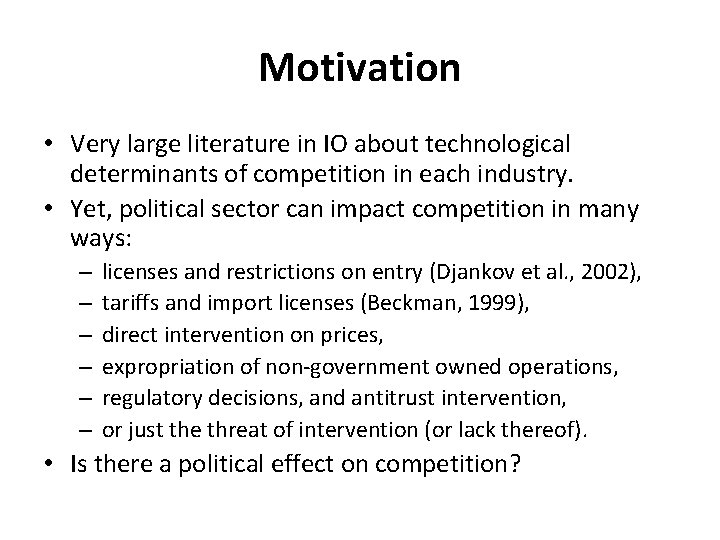 Motivation

• Very large literature in IO about technological determinants of competition in each industry.
• Yet, political sector can impact competition in many ways:
– licenses and restrictions on entry (Djankov et al., 2002),
– tariffs and import licenses (Beckman, 1999),
– direct intervention on prices,
– expropriation of non-government owned operations,
– regulatory decisions, and antitrust intervention,
– or just the threat of intervention (or lack thereof).
• Is there a political effect on competition?